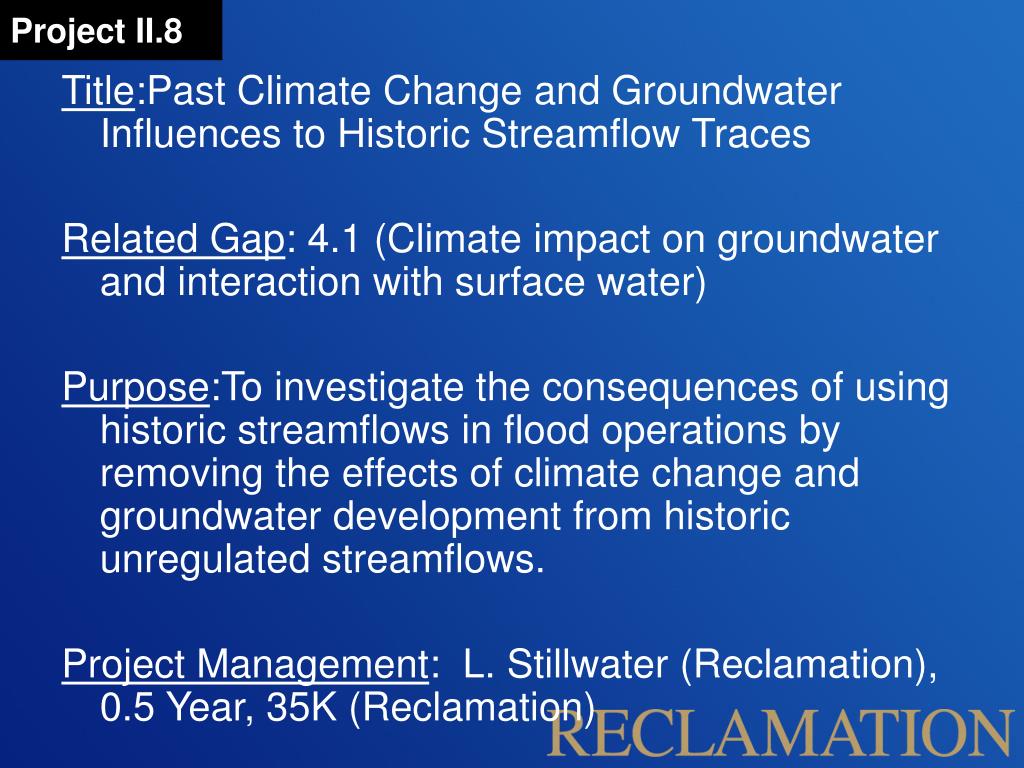 Project II.8

Title:Past Climate Change and Groundwater Influences to Historic Streamflow Traces

Related Gap: 4.1 (Climate impact on groundwater and interaction with surface water)

Purpose:To investigate the consequences of using historic streamflows in flood operations by removing the effects of climate change and groundwater development from historic unregulated streamflows.

Project Management: L. Stillwater (Reclamation), 0.5 Year, 35K (Reclamation)

RECLAMATION